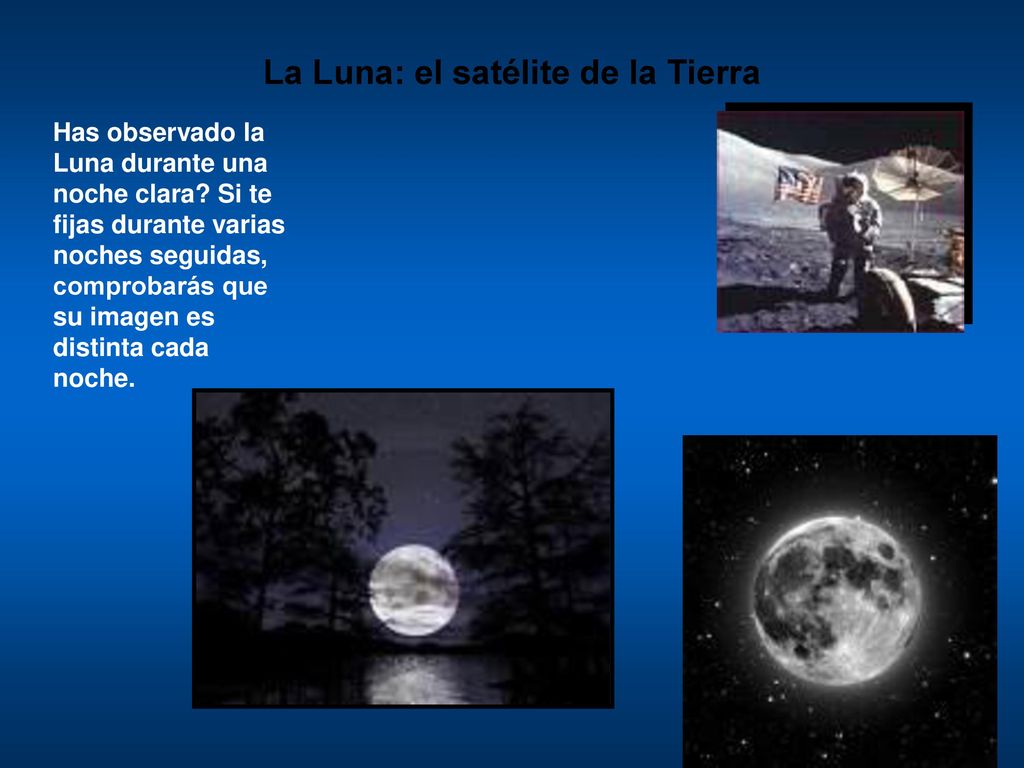 La Luna: el satélite de la Tierra

Has observado la Luna durante una noche clara? Si te fijas durante varias noches seguidas, comprobarás que su imagen es distinta cada noche.